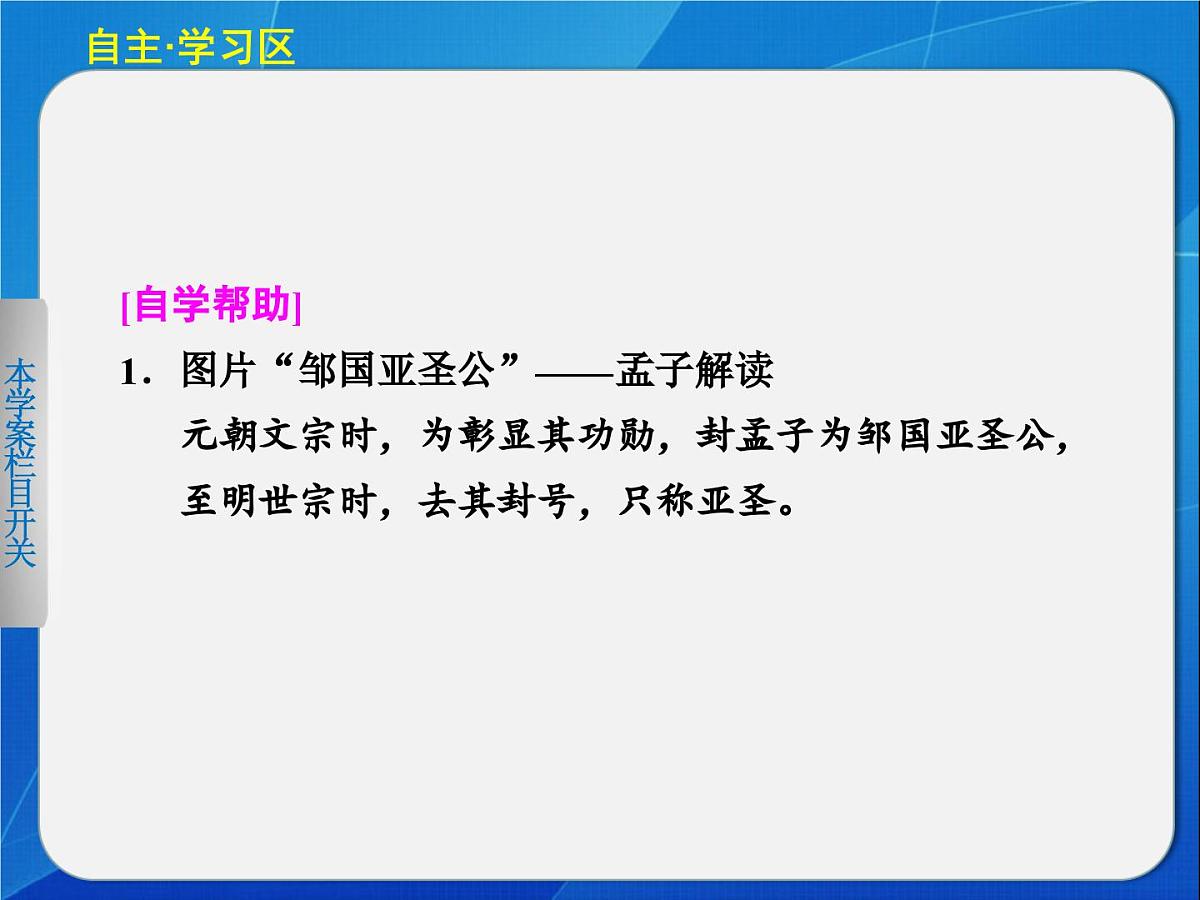 自主·学习区

本学案栏目开关

[自学帮助]

1．图片“邹国亚圣公”——孟子解读

元朝文宗时，为彰显其功勋，封孟子为邹国亚圣公，至明世宗时，去其封号，只称亚圣。